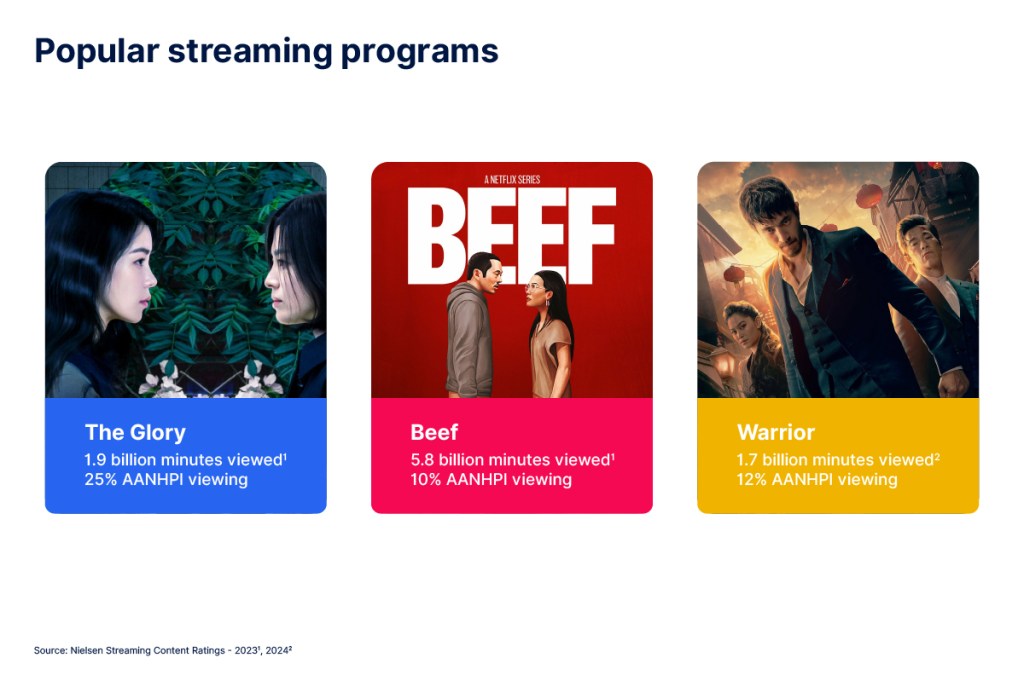 Popular streaming programs

The Glory
1.9 billion minutes viewed¹
25% AANHPI viewing

A NETFLIX SERIES
BEEF

Beef
5.8 billion minutes viewed¹
10% AANHPI viewing

Warrior
1.7 billion minutes viewed²
12% AANHPI viewing

Source: Nielsen Streaming Content Ratings - 2023¹, 2024²